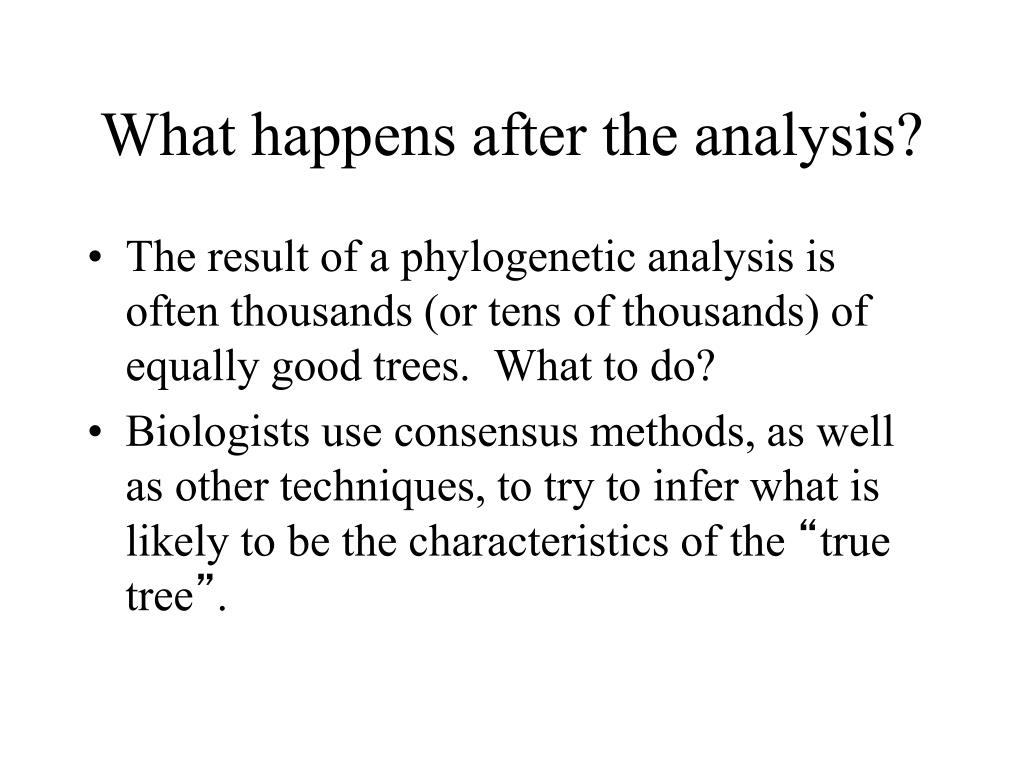 What happens after the analysis?

• The result of a phylogenetic analysis is often thousands (or tens of thousands) of equally good trees. What to do?

• Biologists use consensus methods, as well as other techniques, to try to infer what is likely to be the characteristics of the “true tree”.